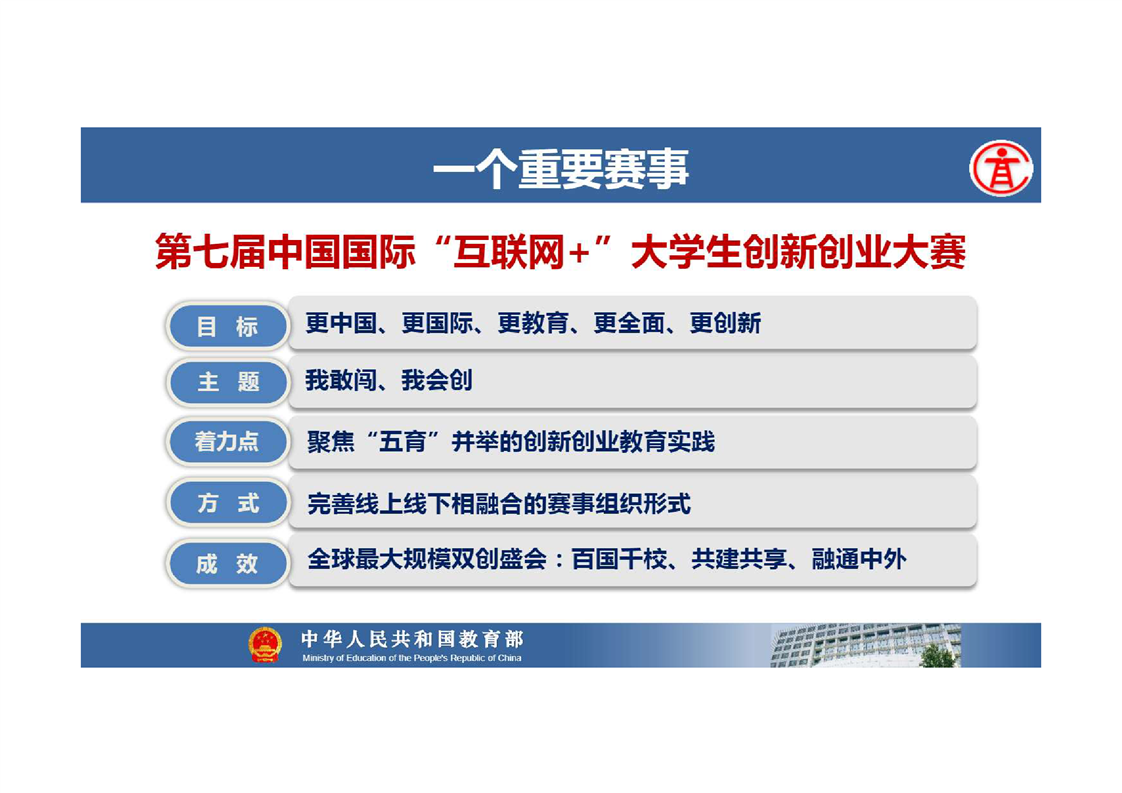 一个重要赛事

第七届中国国际“互联网+”大学生创新创业大赛

目 标 更中国、更国际、更教育、更全面、更创新

主 题 我敢闯、我会创

着力点 聚焦“五育”并举的创新创业教育实践

方 式 完善线上线下相融合的赛事组织形式

成 效 全球最大规模双创盛会：百国千校、共建共享、融通中外

中华人民共和国教育部
Ministry of Education of the People's Republic of China